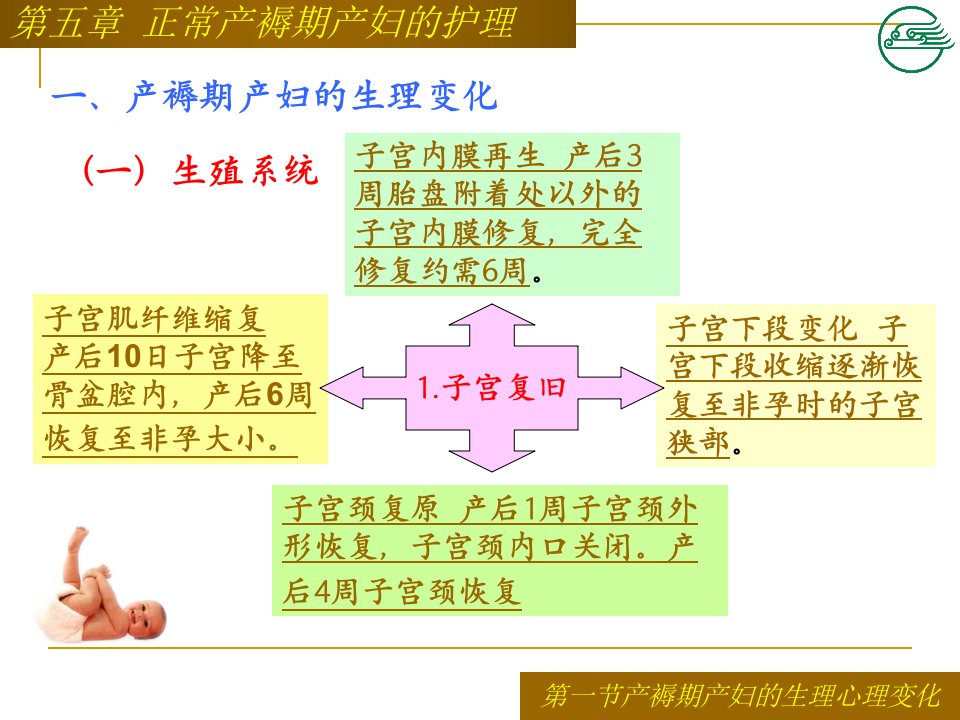 第五章 正常产褥期产妇的护理

一、产褥期产妇的生理变化

（一）生殖系统

子宫内膜再生 产后3周胎盘附着处以外的子宫内膜修复，完全修复约需6周。

子宫肌纤维缩复 产后10日子宫降至骨盆腔内，产后6周恢复至非孕大小。

1.子宫复旧

子宫下段变化 子宫下段收缩逐渐恢复至非孕时的子宫狭部。

子宫颈复原 产后1周子宫颈外形恢复，子宫颈内口关闭。产后4周子宫颈恢复

第一节产褥期产妇的生理心理变化